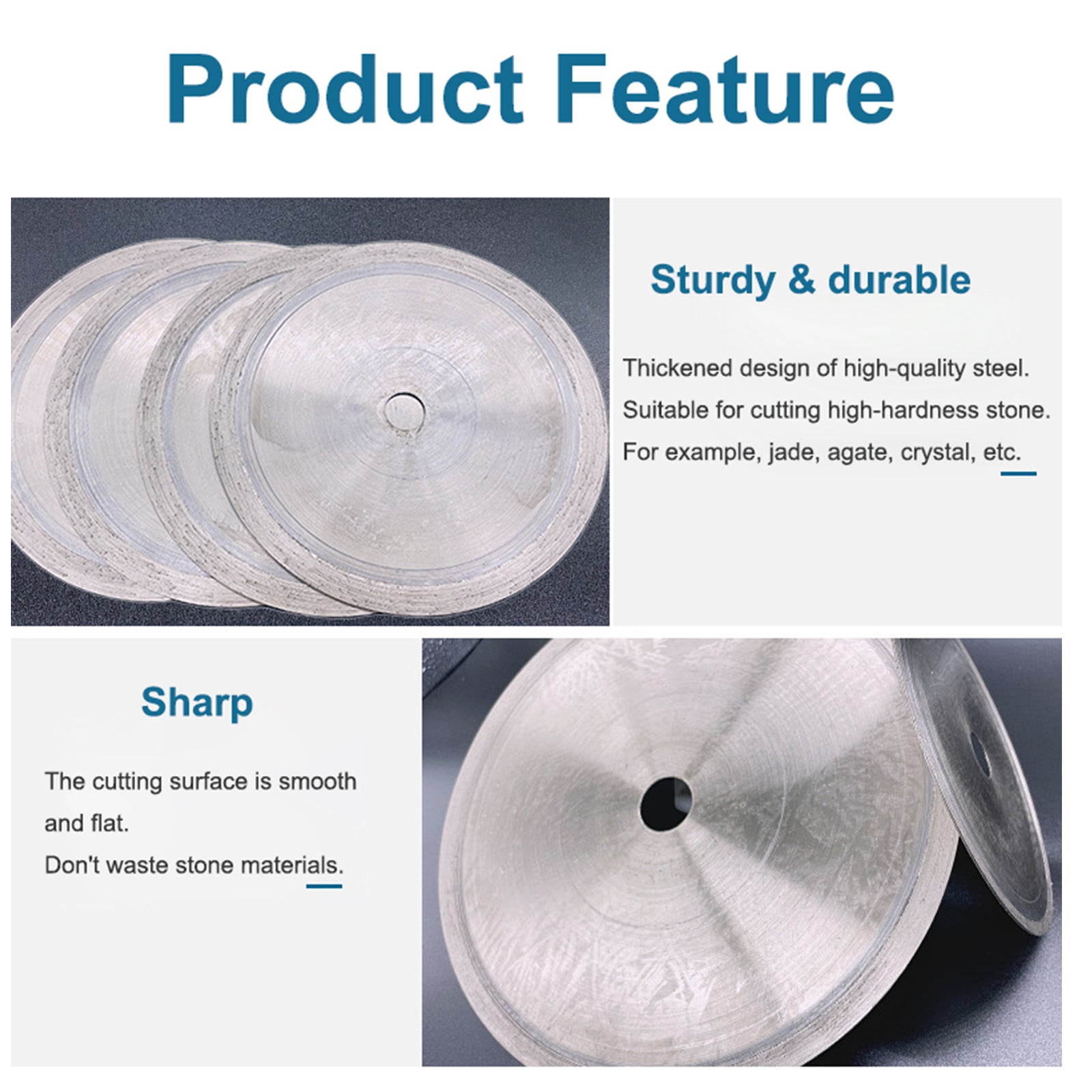 Product Feature

Sturdy & durable

Thickened design of high-quality steel.
Suitable for cutting high-hardness stone.
For example, jade, agate, crystal, etc.

Sharp

The cutting surface is smooth and flat.
Don't waste stone materials.